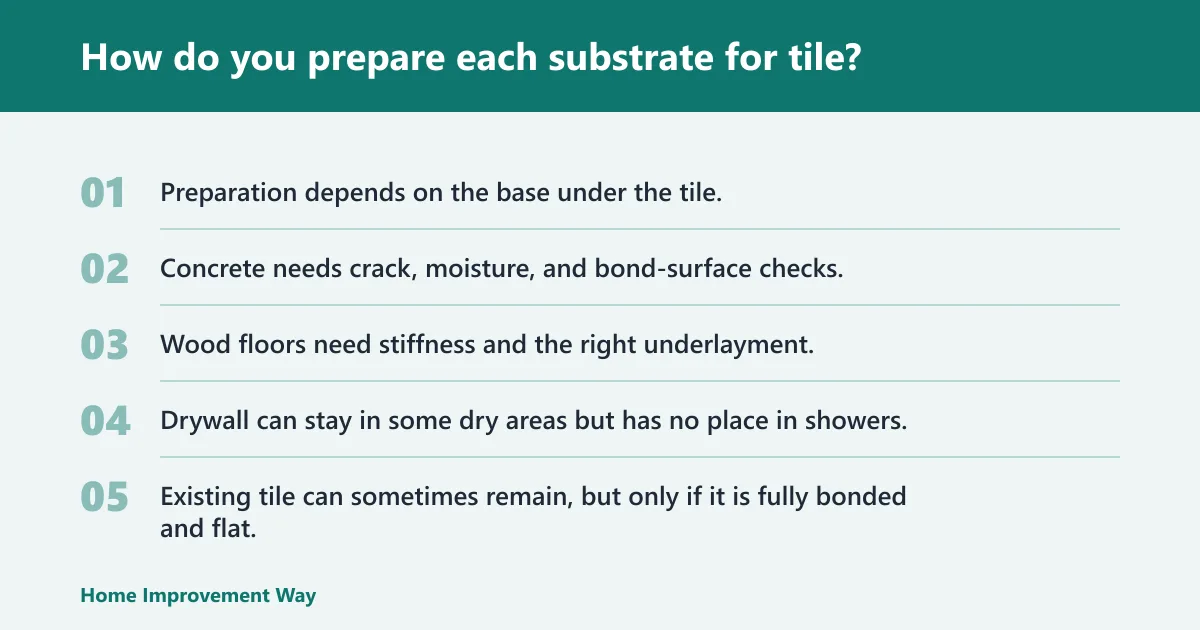 How do you prepare each substrate for tile?

01 Preparation depends on the base under the tile.

02 Concrete needs crack, moisture, and bond-surface checks.

03 Wood floors need stiffness and the right underlayment.

04 Drywall can stay in some dry areas but has no place in showers.

05 Existing tile can sometimes remain, but only if it is fully bonded and flat.

Home Improvement Way